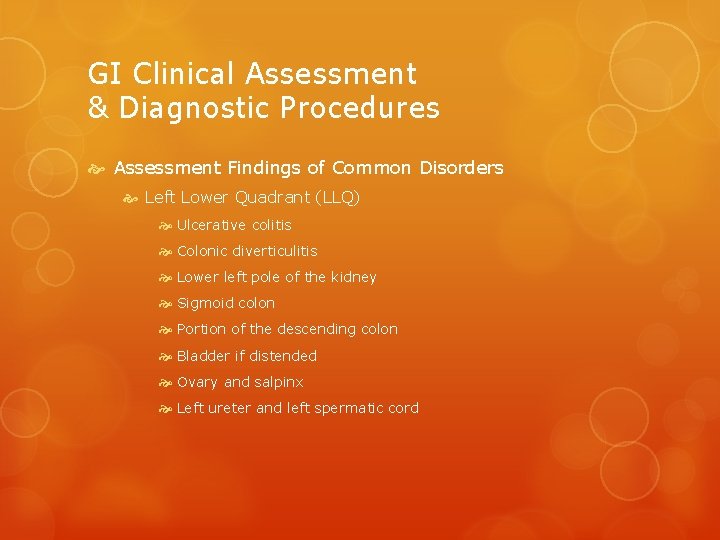 GI Clinical Assessment
& Diagnostic Procedures

Assessment Findings of Common Disorders

Left Lower Quadrant (LLQ)

Ulcerative colitis

Colonic diverticulitis

Lower left pole of the kidney

Sigmoid colon

Portion of the descending colon

Bladder if distended

Ovary and salpinx

Left ureter and left spermatic cord